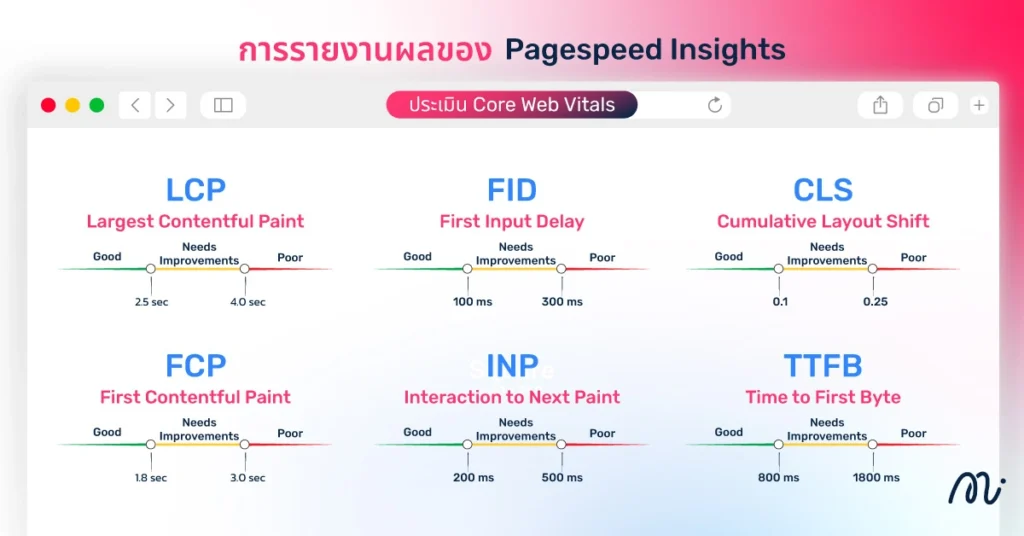 การรายงานผลของ Pagespeed Insights

ประเมิน Core Web Vitals

LCP
Largest Contentful Paint
Good
Needs Improvements
Poor
2.5 sec
4.0 sec

FID
First Input Delay
Good
Needs Improvements
Poor
100 ms
300 ms

CLS
Cumulative Layout Shift
Good
Needs Improvements
Poor
0.1
0.25

FCP
First Contentful Paint
Good
Needs Improvements
Poor
1.8 sec
3.0 sec

INP
Interaction to Next Paint
Good
Needs Improvements
Poor
200 ms
500 ms

TTFB
Time to First Byte
Good
Needs Improvements
Poor
800 ms
1800 ms